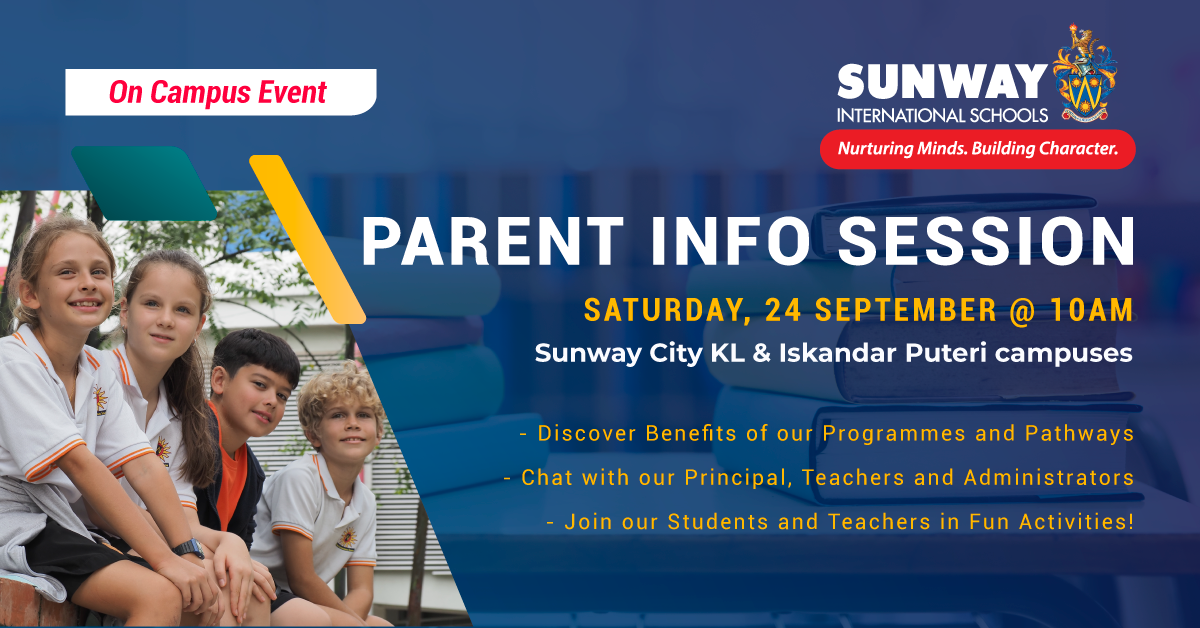 On Campus Event

SUNWAY
INTERNATIONAL SCHOOLS
Nurturing Minds. Building Character.

PARENT INFO SESSION

SATURDAY, 24 SEPTEMBER @ 10AM
Sunway City KL & Iskandar Puteri campuses

- Discover Benefits of our Programmes and Pathways
- Chat with our Principal, Teachers and Administrators
- Join our Students and Teachers in Fun Activities!